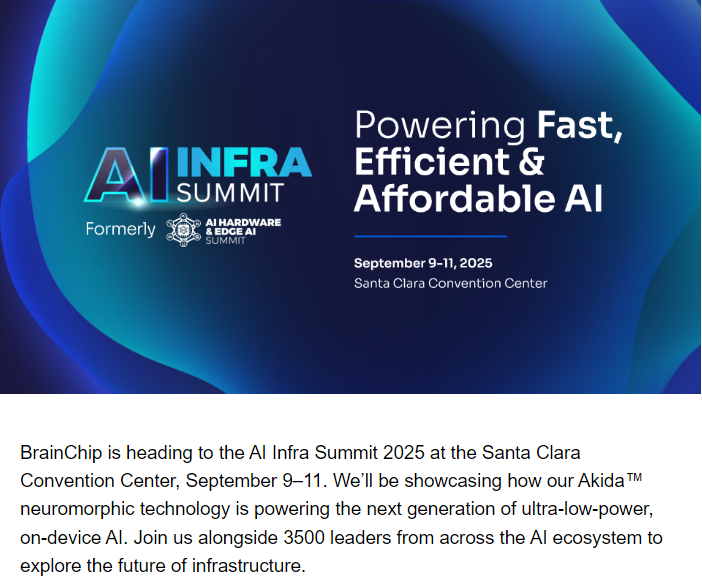 AI INFRA SUMMIT

Formerly AI HARDWARE & EDGE AI SUMMIT

Powering Fast, Efficient & Affordable AI

September 9-11, 2025
Santa Clara Convention Center

BrainChip is heading to the AI Infra Summit 2025 at the Santa Clara Convention Center, September 9–11. We'll be showcasing how our Akida™ neuromorphic technology is powering the next generation of ultra-low-power, on-device AI. Join us alongside 3500 leaders from across the AI ecosystem to explore the future of infrastructure.